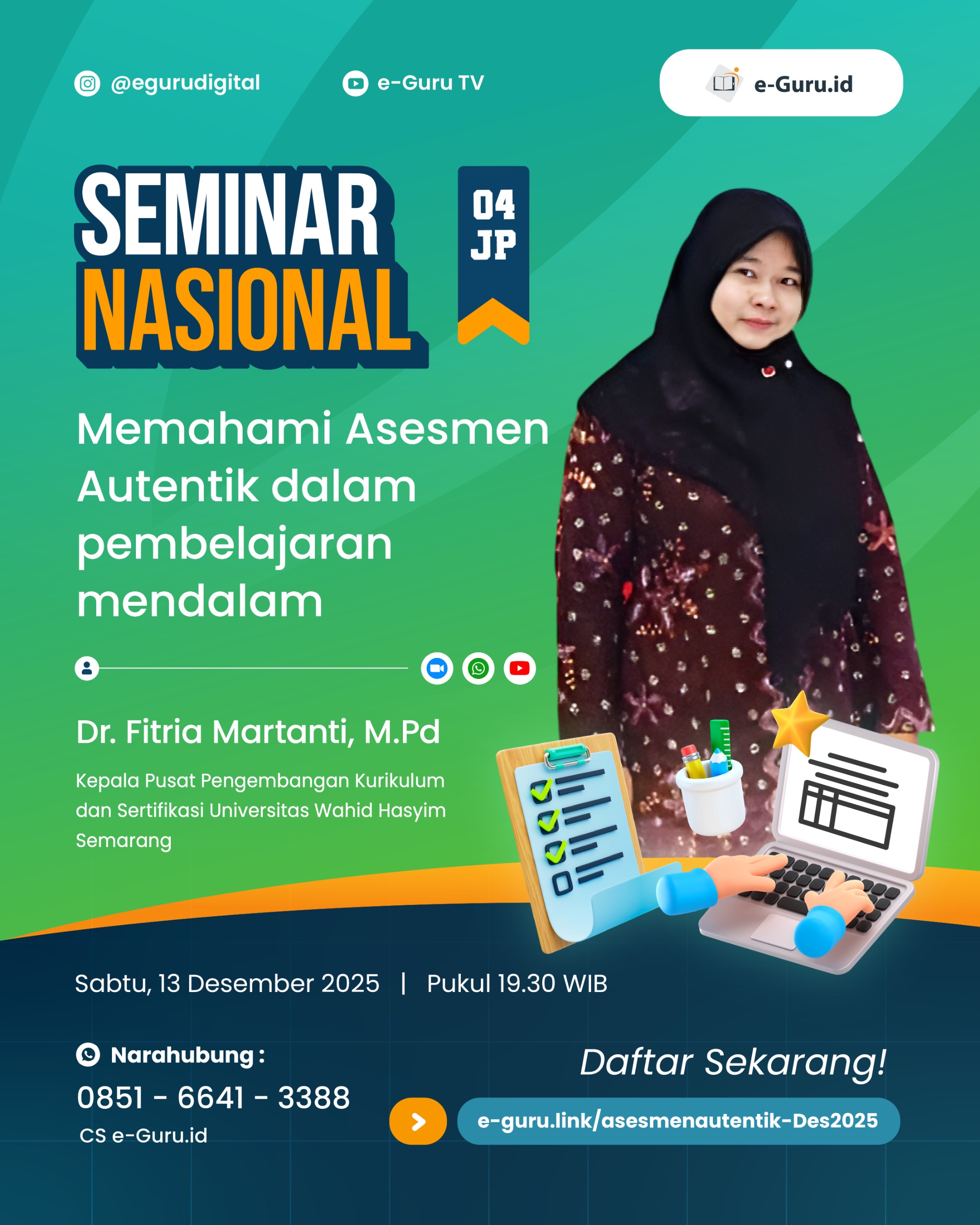 @egurudigital

e-Guru TV

e-Guru.id

SEMINAR
NASIONAL

04
JP

Memahami Asesmen Autentik dalam pembelajaran mendalam

Dr. Fitria Martanti, M.Pd

Kepala Pusat Pengembangan Kurikulum dan Sertifikasi Universitas Wahid Hasyim Semarang

Sabtu, 13 Desember 2025 | Pukul 19.30 WIB

Narahubung :
0851 - 6641 - 3388
CS e-Guru.id

Daftar Sekarang!

e-guru.link/asesmenautentik-Des2025